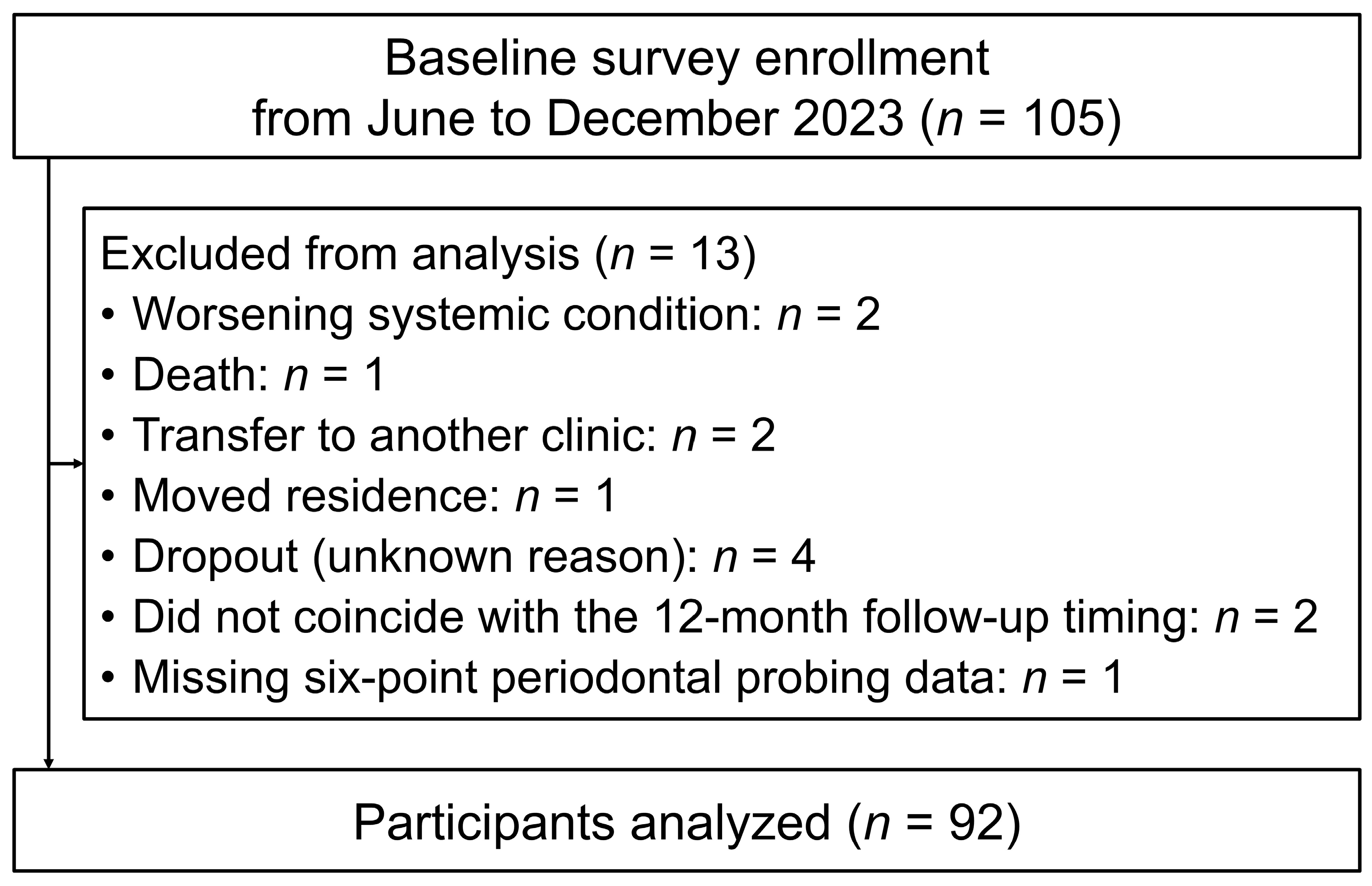 Baseline survey enrollment from June to December 2023 ($n$ = 105)

Excluded from analysis ($n$ = 13)
• Worsening systemic condition: $n$ = 2
• Death: $n$ = 1
• Transfer to another clinic: $n$ = 2
• Moved residence: $n$ = 1
• Dropout (unknown reason): $n$ = 4
• Did not coincide with the 12-month follow-up timing: $n$ = 2
• Missing six-point periodontal probing data: $n$ = 1

Participants analyzed ($n$ = 92)